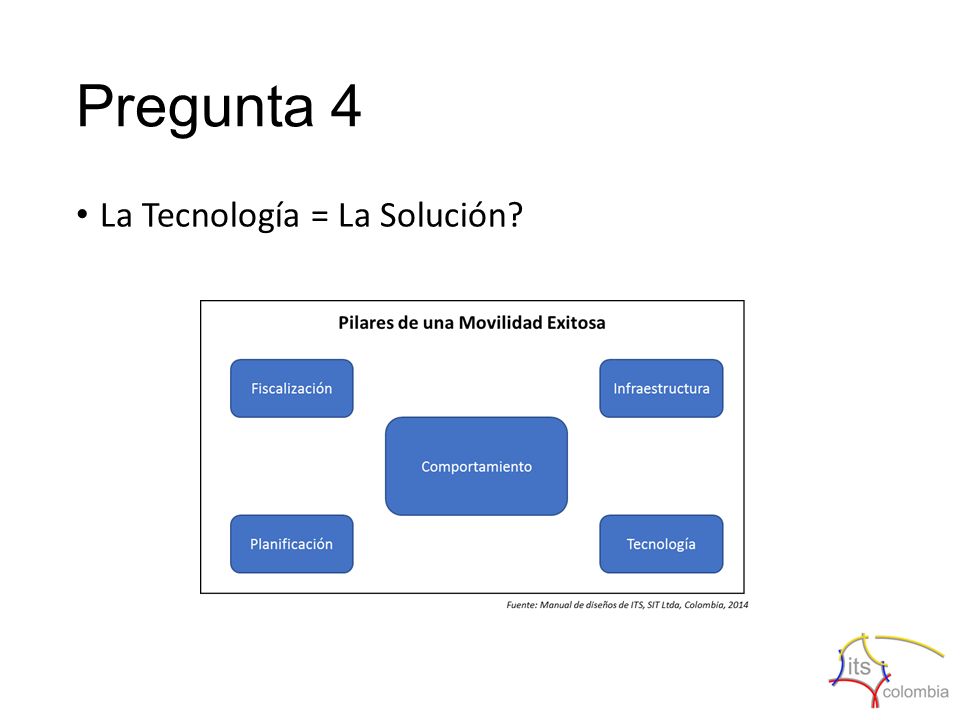 Pregunta 4

• La Tecnología = La Solución?

Pilares de una Movilidad Exitosa

Fiscalización

Infraestructura

Comportamiento

Planificación

Tecnología

Fuente: Manual de diseños de ITS, SIT Ltda, Colombia, 2014

its colombia